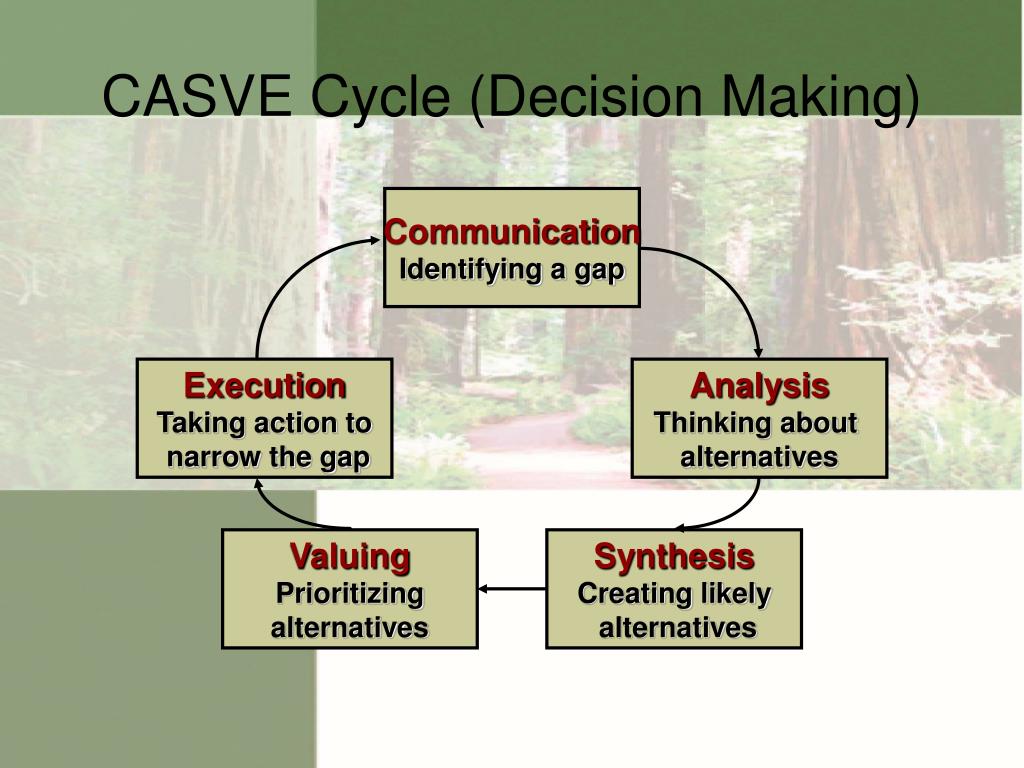 CASVE Cycle (Decision Making)

Communication
Identifying a gap

Analysis
Thinking about alternatives

Synthesis
Creating likely alternatives

Valuing
Prioritizing alternatives

Execution
Taking action to narrow the gap